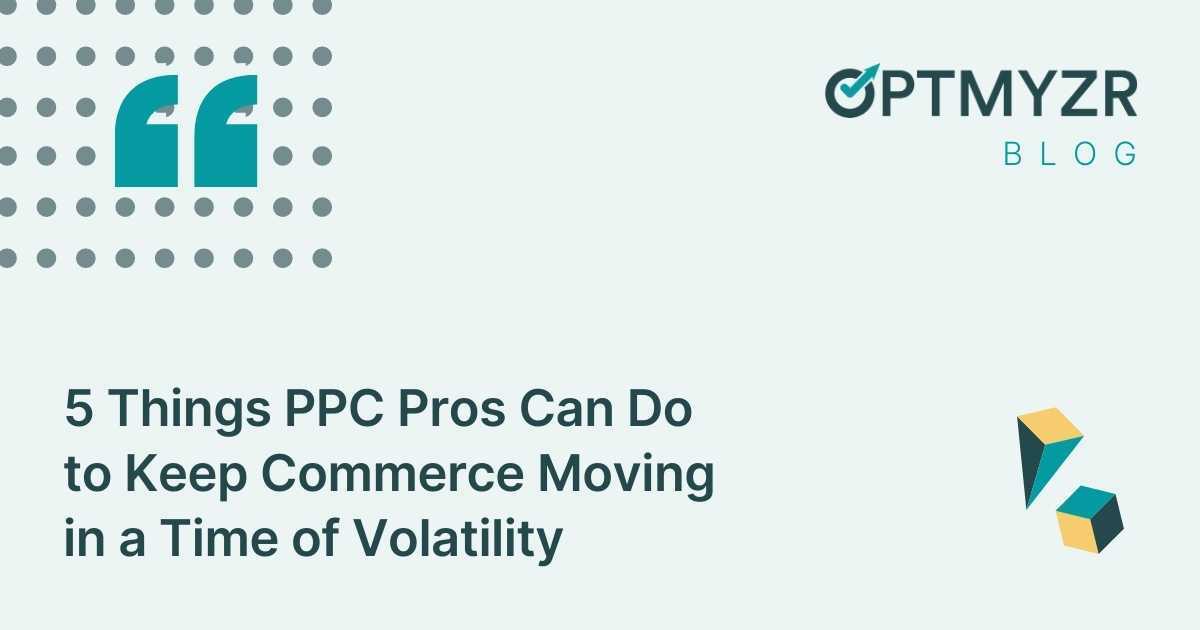 OPTMYZR
BLOG

5 Things PPC Pros Can Do to Keep Commerce Moving in a Time of Volatility